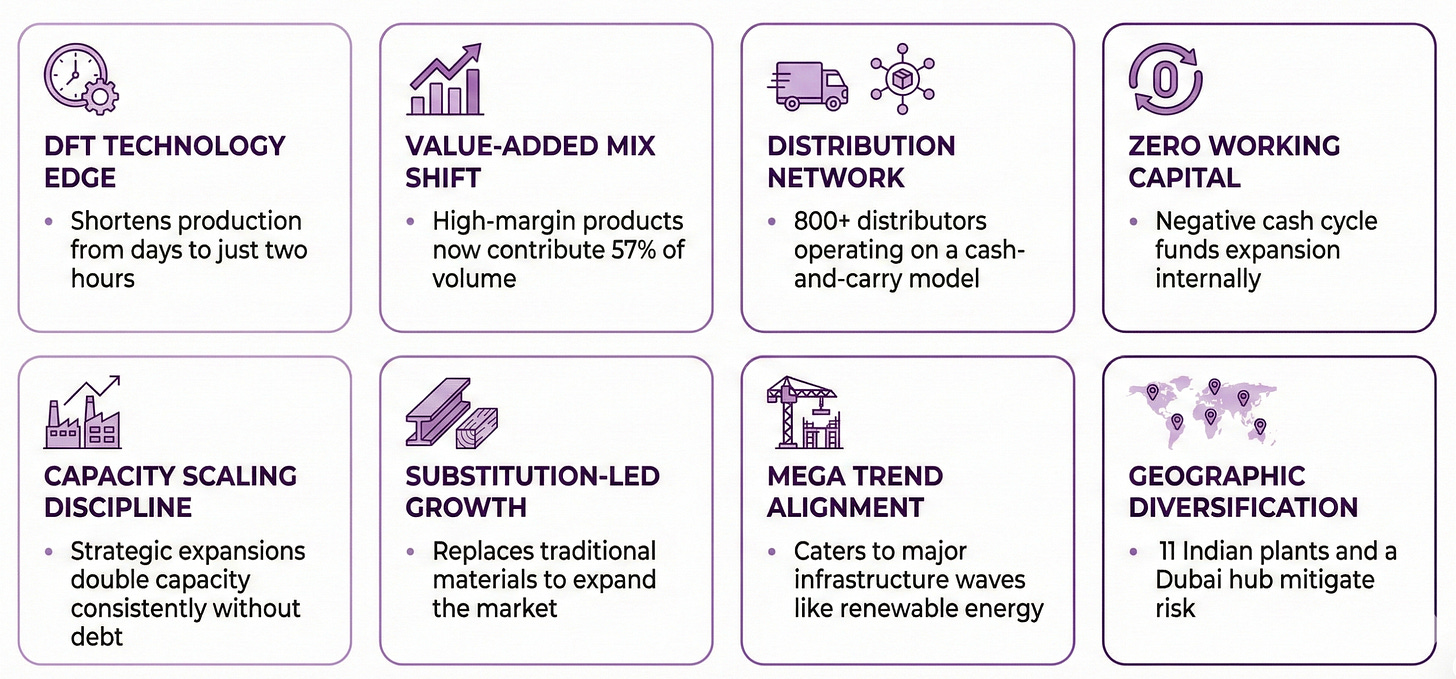 DFT TECHNOLOGY EDGE

• Shortens production from days to just two hours

VALUE-ADDED MIX SHIFT

• High-margin products now contribute 57% of volume

DISTRIBUTION NETWORK

• 800+ distributors operating on a cash-and-carry model

ZERO WORKING CAPITAL

• Negative cash cycle funds expansion internally

CAPACITY SCALING DISCIPLINE

• Strategic expansions double capacity consistently without debt

SUBSTITUTION-LED GROWTH

• Replaces traditional materials to expand the market

MEGA TREND ALIGNMENT

• Caters to major infrastructure waves like renewable energy

GEOGRAPHIC DIVERSIFICATION

• 11 Indian plants and a Dubai hub mitigate risk